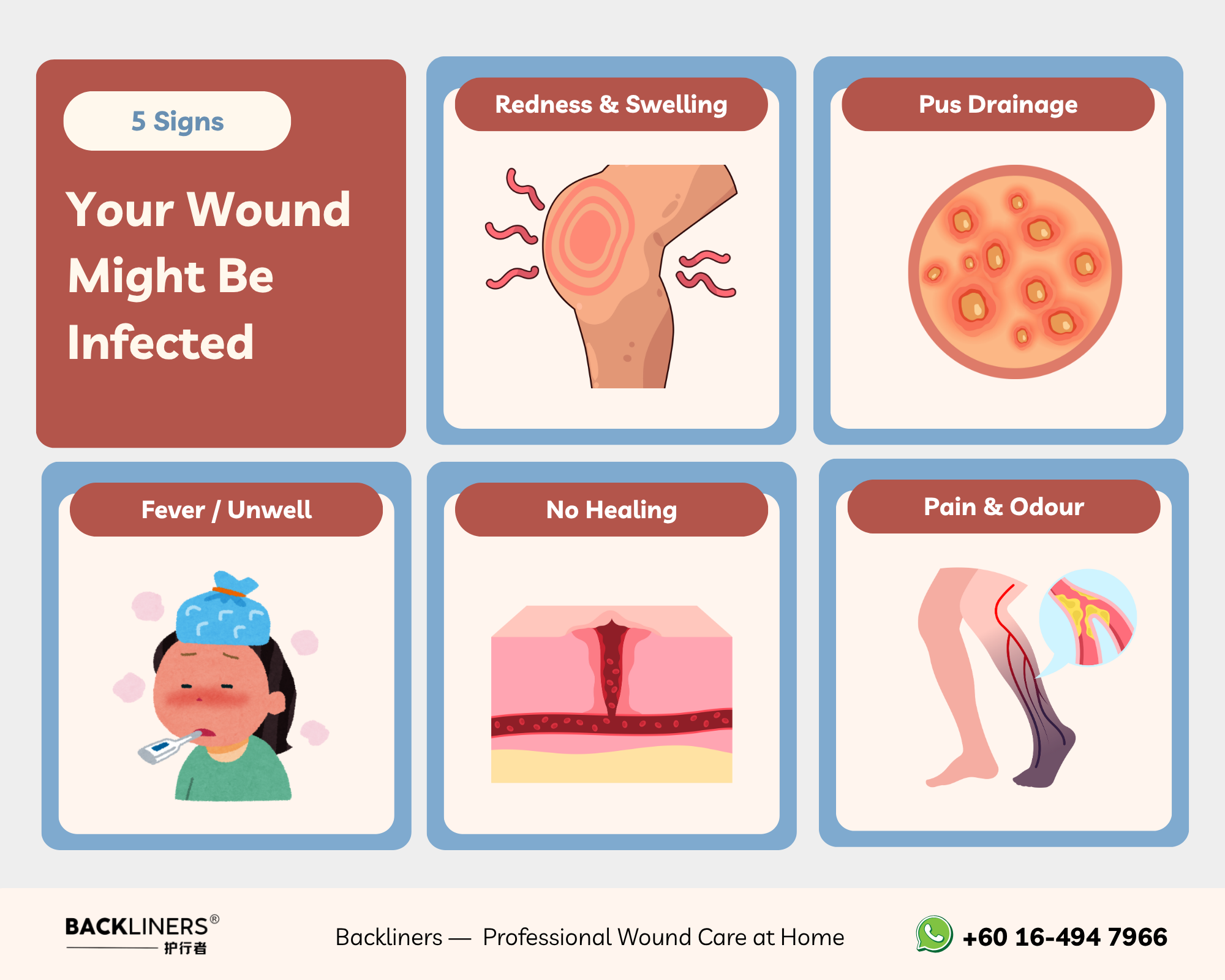 5 Signs

Your Wound Might Be Infected

Redness & Swelling

Pus Drainage

Fever / Unwell

No Healing

Pain & Odour

BACKLINERS®
护行者

Backliners — Professional Wound Care at Home

+60 16-494 7966